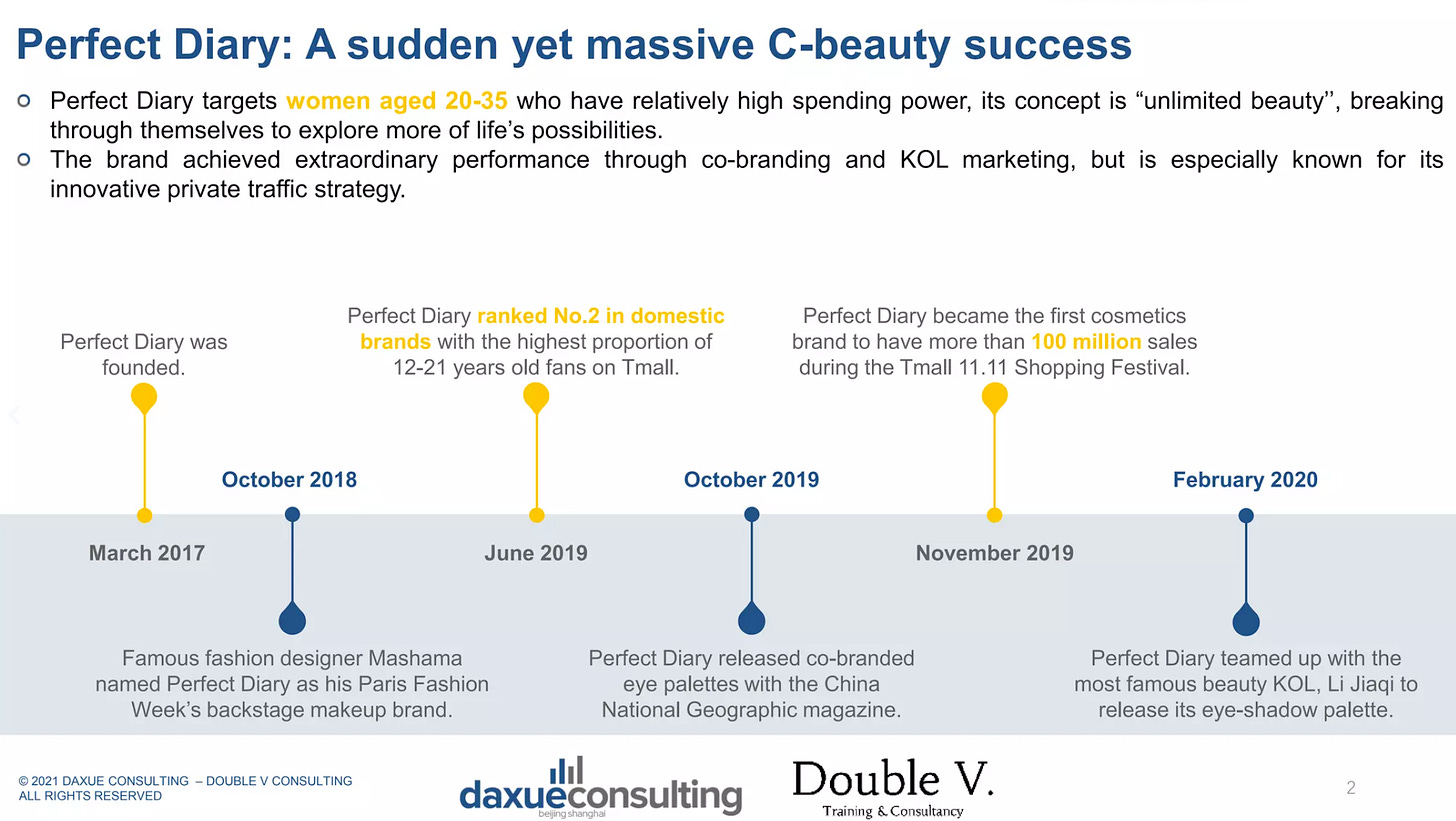 Perfect Diary: A sudden yet massive C-beauty success

Perfect Diary targets women aged 20-35 who have relatively high spending power, its concept is “unlimited beauty’’, breaking through themselves to explore more of life’s possibilities.

The brand achieved extraordinary performance through co-branding and KOL marketing, but is especially known for its innovative private traffic strategy.

Perfect Diary was founded.

March 2017

October 2018

Famous fashion designer Mashama named Perfect Diary as his Paris Fashion Week’s backstage makeup brand.

Perfect Diary ranked No.2 in domestic brands with the highest proportion of 12-21 years old fans on Tmall.

June 2019

October 2019

Perfect Diary released co-branded eye palettes with the China National Geographic magazine.

Perfect Diary became the first cosmetics brand to have more than 100 million sales during the Tmall 11.11 Shopping Festival.

November 2019

February 2020

Perfect Diary teamed up with the most famous beauty KOL, Li Jiaqi to release its eye-shadow palette.

© 2021 DAXUE CONSULTING – DOUBLE V CONSULTING
ALL RIGHTS RESERVED

daxueconsulting
beijing shanghai

Double V.
Training & Consultancy

2